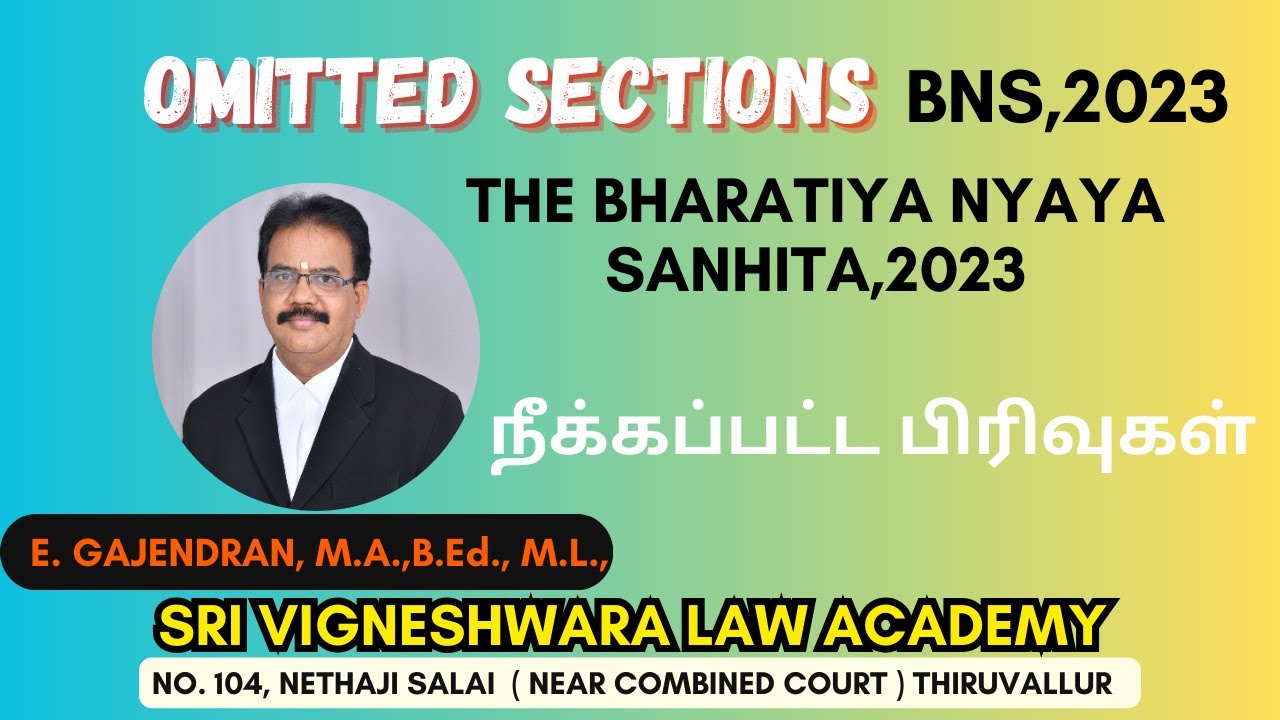 OMITTED SECTIONS BNS,2023

THE BHARATIYA NYAYA SANHITA,2023

நீக்கப்பட்ட பிரிவுகள்

E. GAJENDRAN, M.A.,B.Ed., M.L.,

SRI VIGNESHWARA LAW ACADEMY

NO. 104, NETHAJI SALAI ( NEAR COMBINED COURT ) THIRUVALLUR